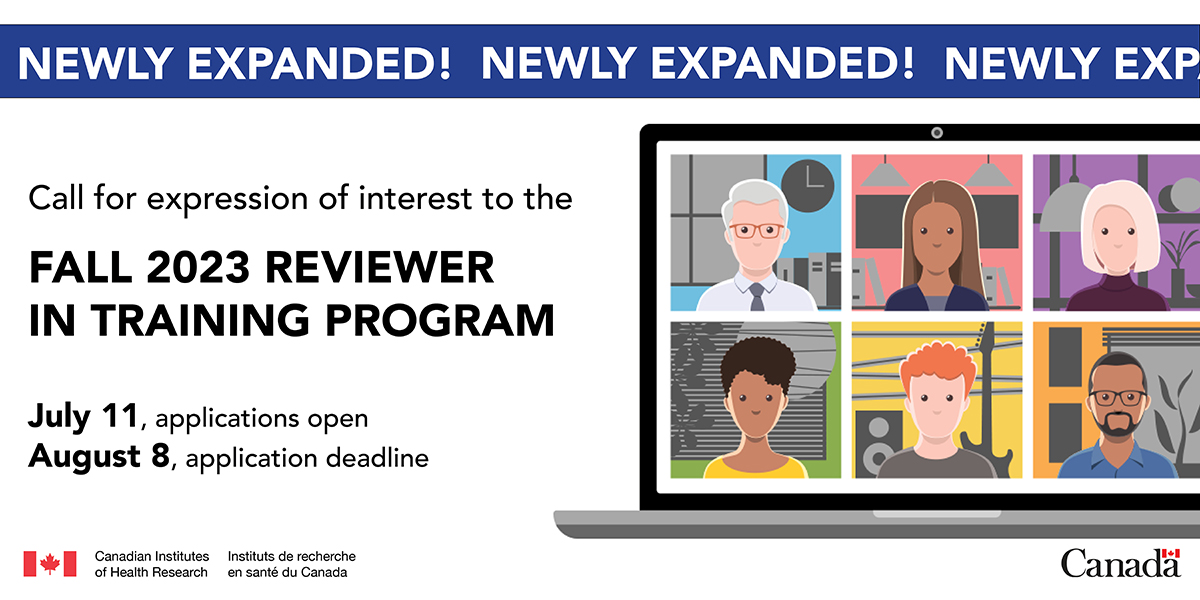 NEWLY EXPANDED! NEWLY EXPANDED! NEWLY EXP

Call for expression of interest to the

FALL 2023 REVIEWER IN TRAINING PROGRAM

July 11, applications open
August 8, application deadline

Canadian Institutes of Health Research

Instituts de recherche en santé du Canada

Canada